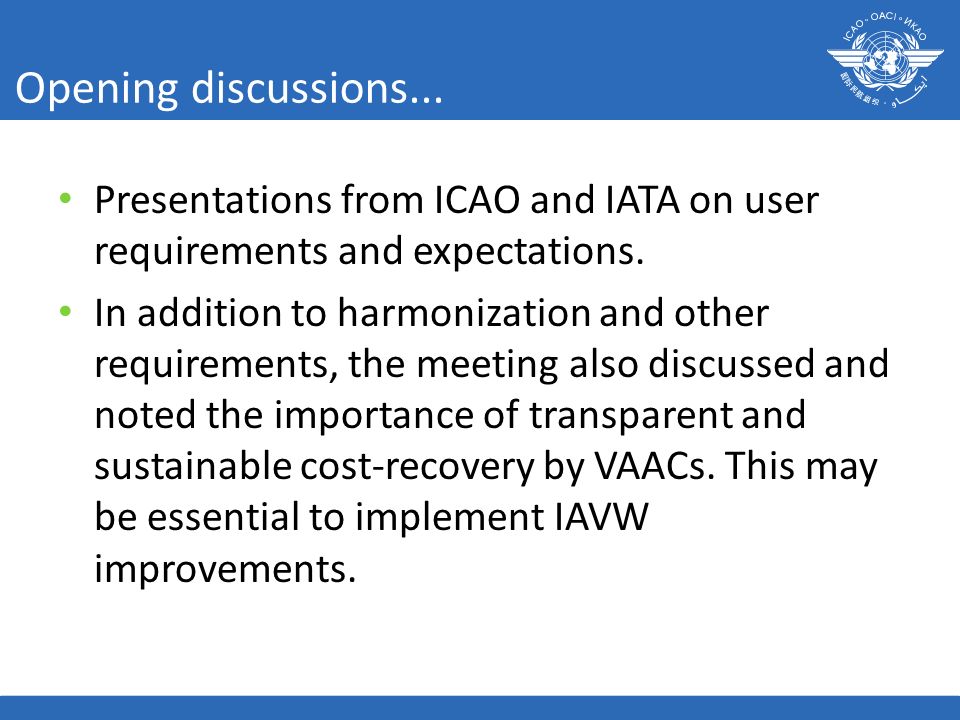 Opening discussions...

ICAO • OACI • ИКАО

• Presentations from ICAO and IATA on user requirements and expectations.

• In addition to harmonization and other requirements, the meeting also discussed and noted the importance of transparent and sustainable cost-recovery by VAACs. This may be essential to implement IAVW improvements.